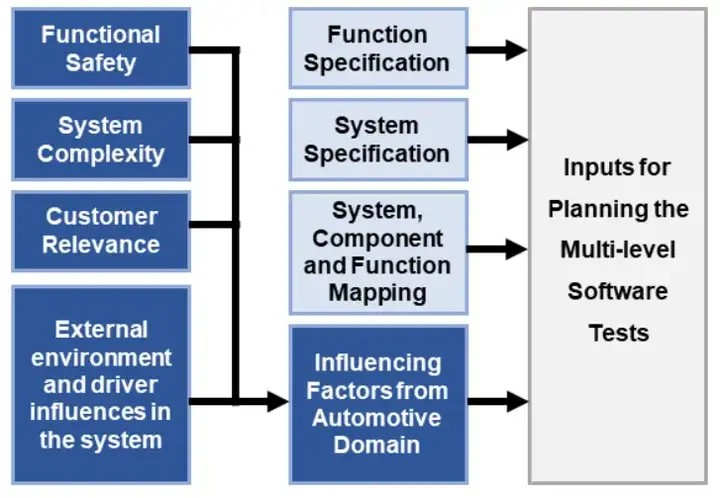 Functional Safety

System Complexity

Customer Relevance

External environment and driver influences in the system

Function Specification

System Specification

System, Component and Function Mapping

Influencing Factors from Automotive Domain

Inputs for Planning the Multi-level Software Tests